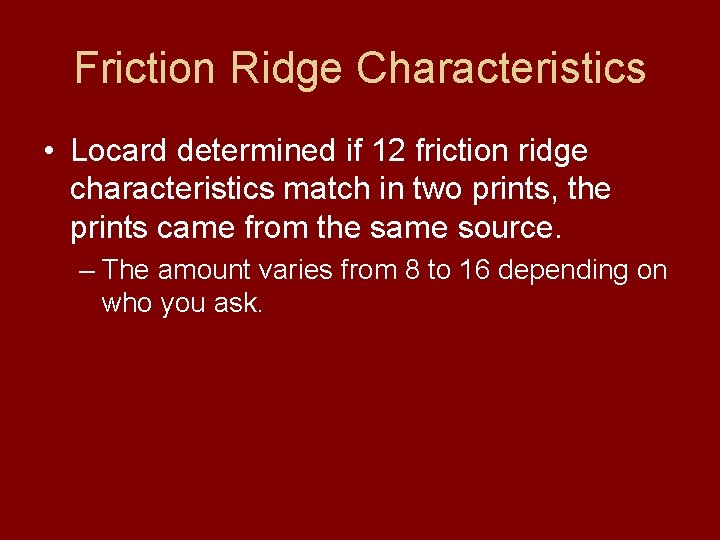 Friction Ridge Characteristics

• Locard determined if 12 friction ridge characteristics match in two prints, the prints came from the same source.

– The amount varies from 8 to 16 depending on who you ask.